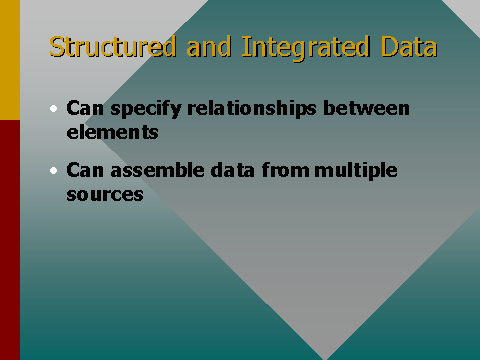 Structured and Integrated Data

• Can specify relationships between elements

• Can assemble data from multiple sources